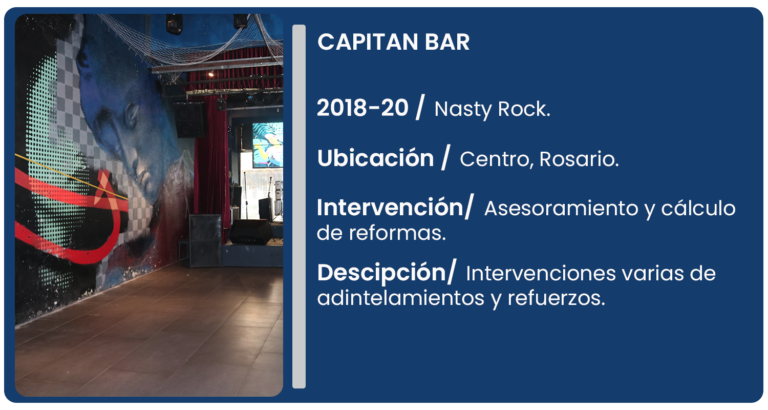 CAPITAN BAR

2018-20 / Nasty Rock.

Ubicación / Centro, Rosario.

Intervención/ Asesoramiento y cálculo de reformas.

Descipción/ Intervenciones varias de adintelamientos y refuerzos.